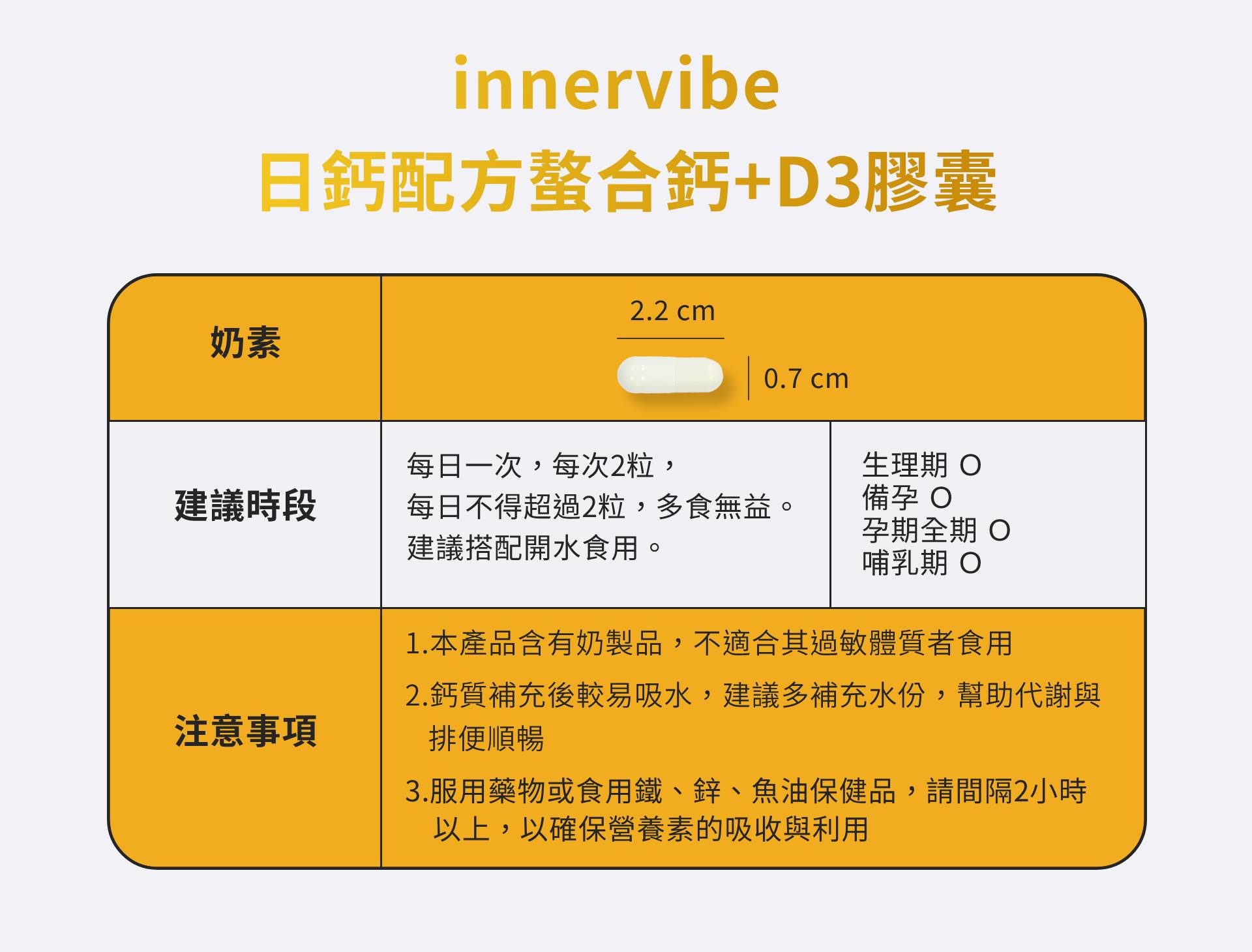 innervibe
日鈣配方螯合鈣+D3膠囊

| 奶素 | 2.2 cm 0.7 cm | |
|---|---|---|
| 建議時段 | 每日一次，每次2粒，每日不得超過2粒，多食無益。建議搭配開水食用。 | 生理期 O 備孕 O 孕期全期 O 哺乳期 O |
| 注意事項 | 1.本產品含有奶製品，不適合其過敏體質者食用 2.鈣質補充後較易吸水，建議多補充水份，幫助代謝與排便順暢 3.服用藥物或食用鐵、鋅、魚油保健品，請間隔2小時以上，以確保營養素的吸收與利用 | |